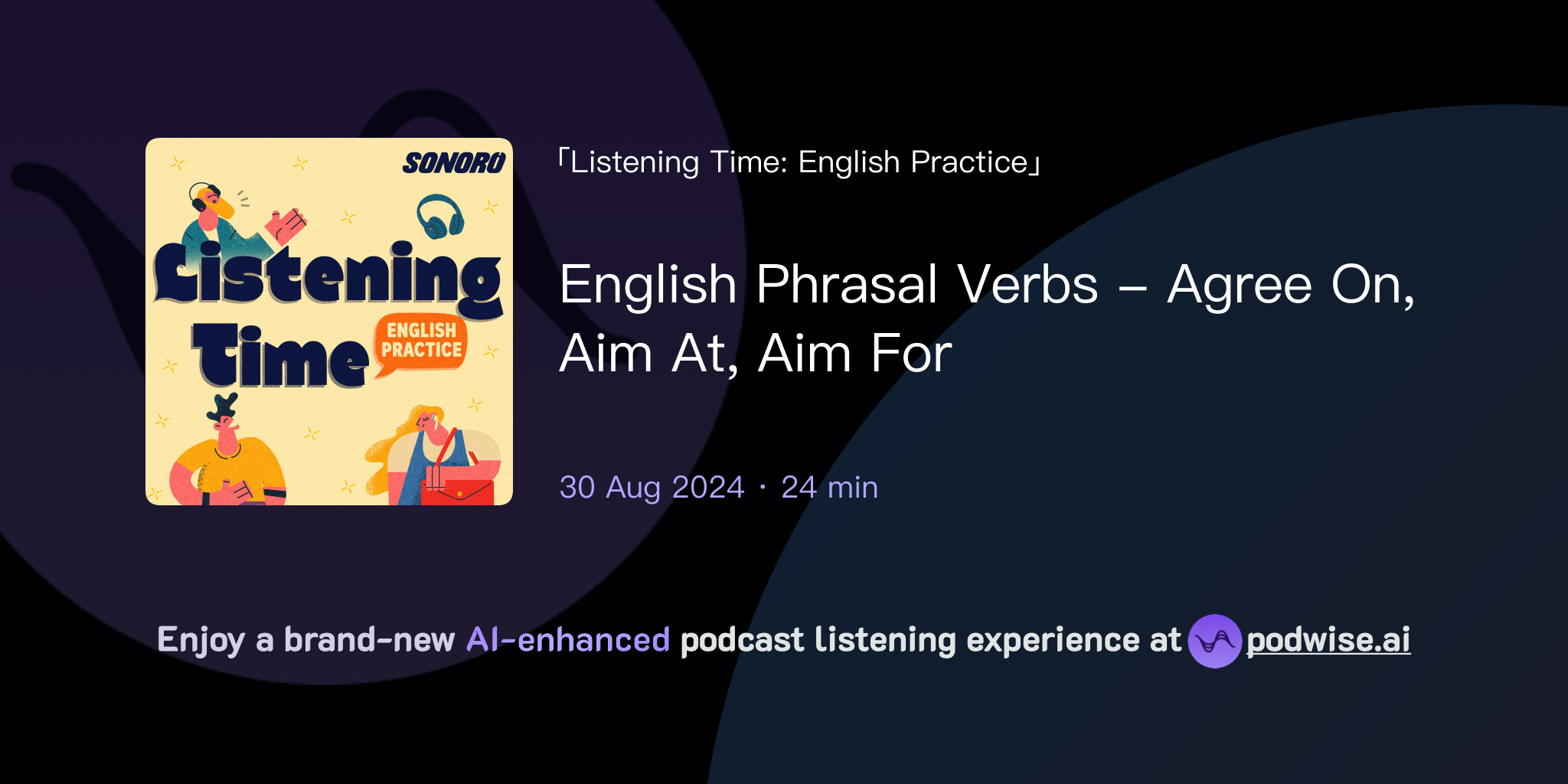 SONORO

Listening Time

ENGLISH PRACTICE

「Listening Time: English Practice」

English Phrasal Verbs – Agree On, Aim At, Aim For

30 Aug 2024 · 24 min

Enjoy a brand-new AI-enhanced podcast listening experience at podwise.ai